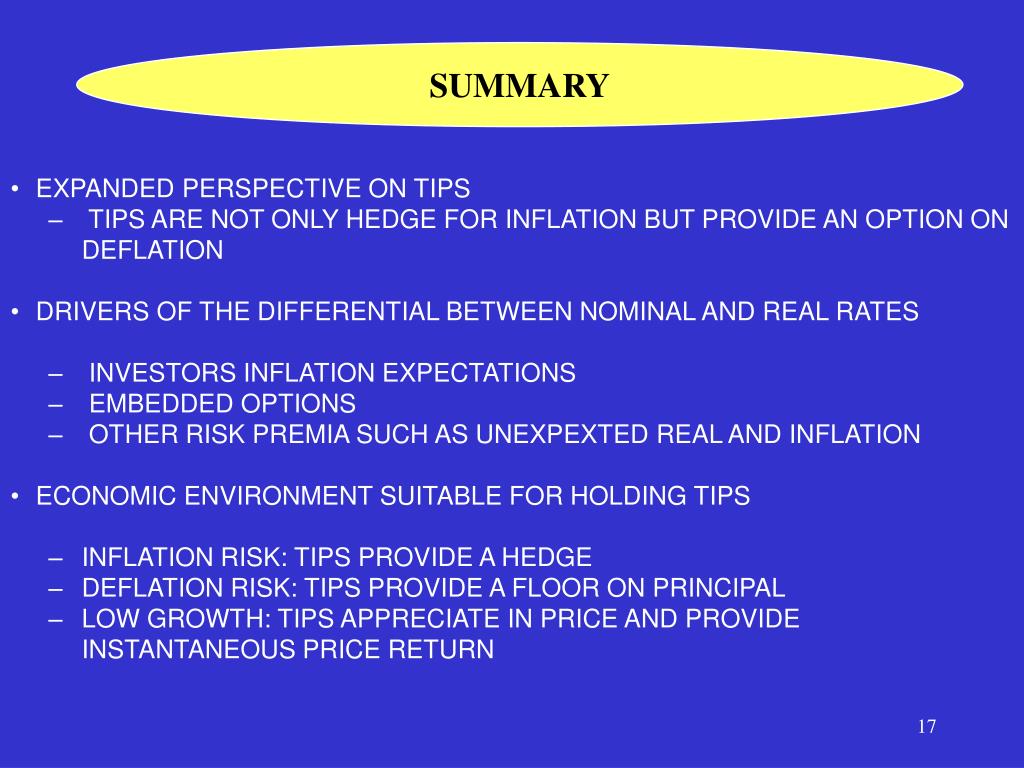 SUMMARY

• EXPANDED PERSPECTIVE ON TIPS
– TIPS ARE NOT ONLY HEDGE FOR INFLATION BUT PROVIDE AN OPTION ON DEFLATION

• DRIVERS OF THE DIFFERENTIAL BETWEEN NOMINAL AND REAL RATES

– INVESTORS INFLATION EXPECTATIONS
– EMBEDDED OPTIONS
– OTHER RISK PREMIA SUCH AS UNEXPEXTED REAL AND INFLATION

• ECONOMIC ENVIRONMENT SUITABLE FOR HOLDING TIPS

– INFLATION RISK: TIPS PROVIDE A HEDGE
– DEFLATION RISK: TIPS PROVIDE A FLOOR ON PRINCIPAL
– LOW GROWTH: TIPS APPRECIATE IN PRICE AND PROVIDE INSTANTANEOUS PRICE RETURN

17